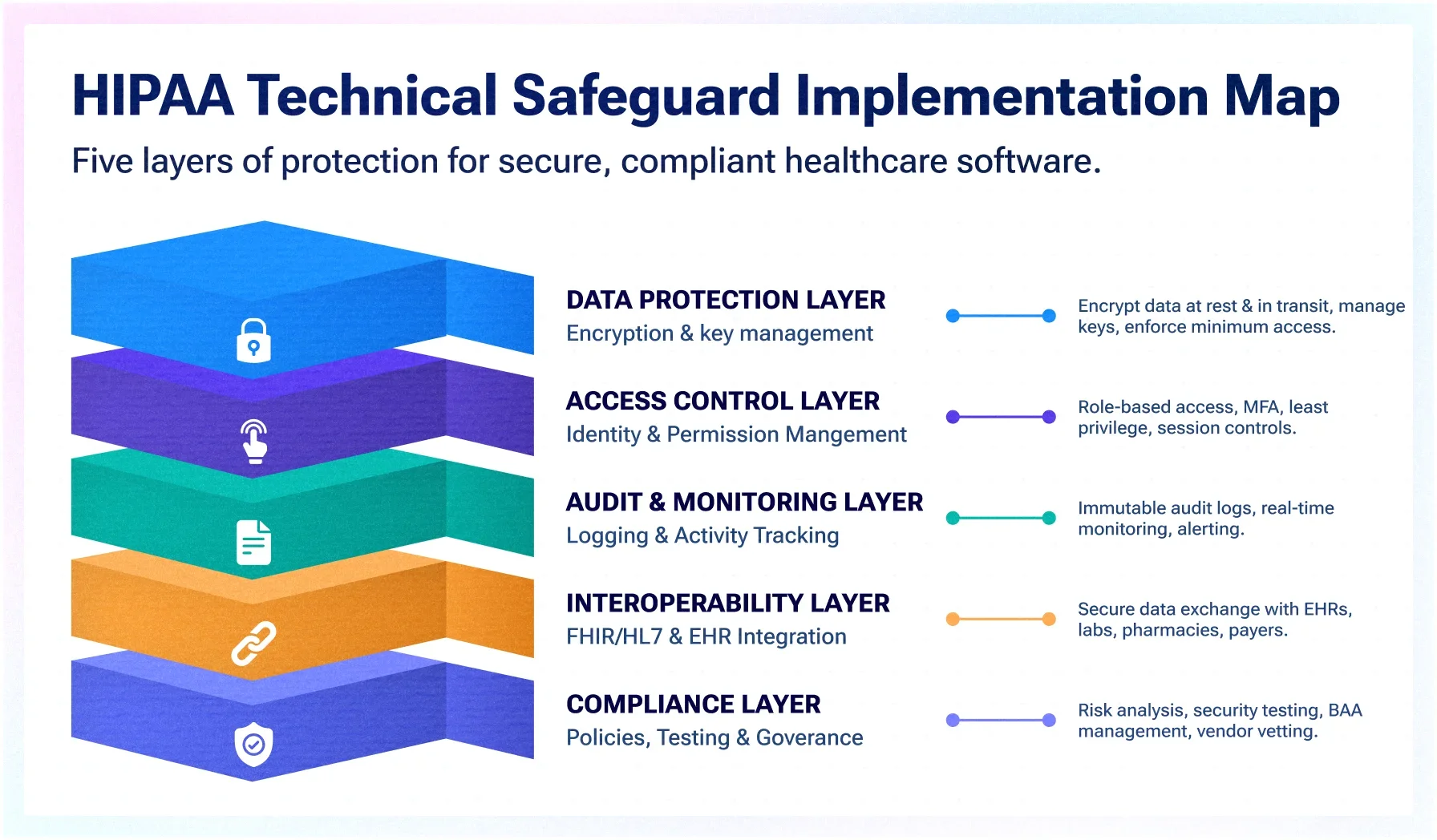 HIPAA Technical Safeguard Implementation Map

Five layers of protection for secure, compliant healthcare software.

DATA PROTECTION LAYER
Encryption & key management

Encrypt data at rest & in transit, manage keys, enforce minimum access.

ACCESS CONTROL LAYER
Identity & Permission Mangement

Role-based access, MFA, least privilege, session controls.

AUDIT & MONITORING LAYER
Logging & Activity Tracking

Immutable audit logs, real-time monitoring, alerting.

INTEROPERABILITY LAYER
FHIR/HL7 & EHR Integration

Secure data exchange with EHRs, labs, pharmacies, payers.

COMPLIANCE LAYER
Policies, Testing & Goverance

Risk analysis, security testing, BAA management, vendor vetting.